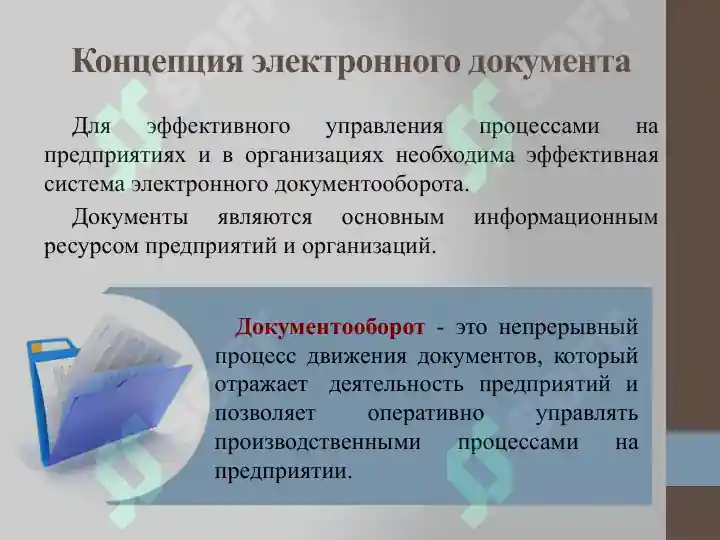 Концепция электронного документа

Для эффективного управления процессами на предприятиях и в организациях необходима эффективная система электронного документооборота.

Документы являются основным информационным ресурсом предприятий и организаций.

Документооборот - это непрерывный процесс движения документов, который отражает деятельность предприятий и позволяет оперативно управлять производственными процессами на предприятии.